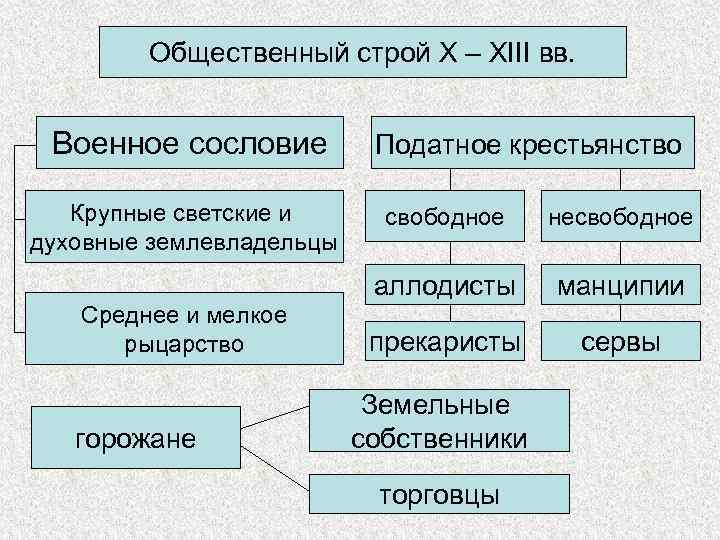 Общественный строй X – XIII вв.

Военное сословие

Крупные светские и духовные землевладельцы

Среднее и мелкое рыцарство

Податное крестьянство

свободное

аллодисты

прекаристы

несвободное

манципии

сервы

горожане

Земельные собственники

торговцы